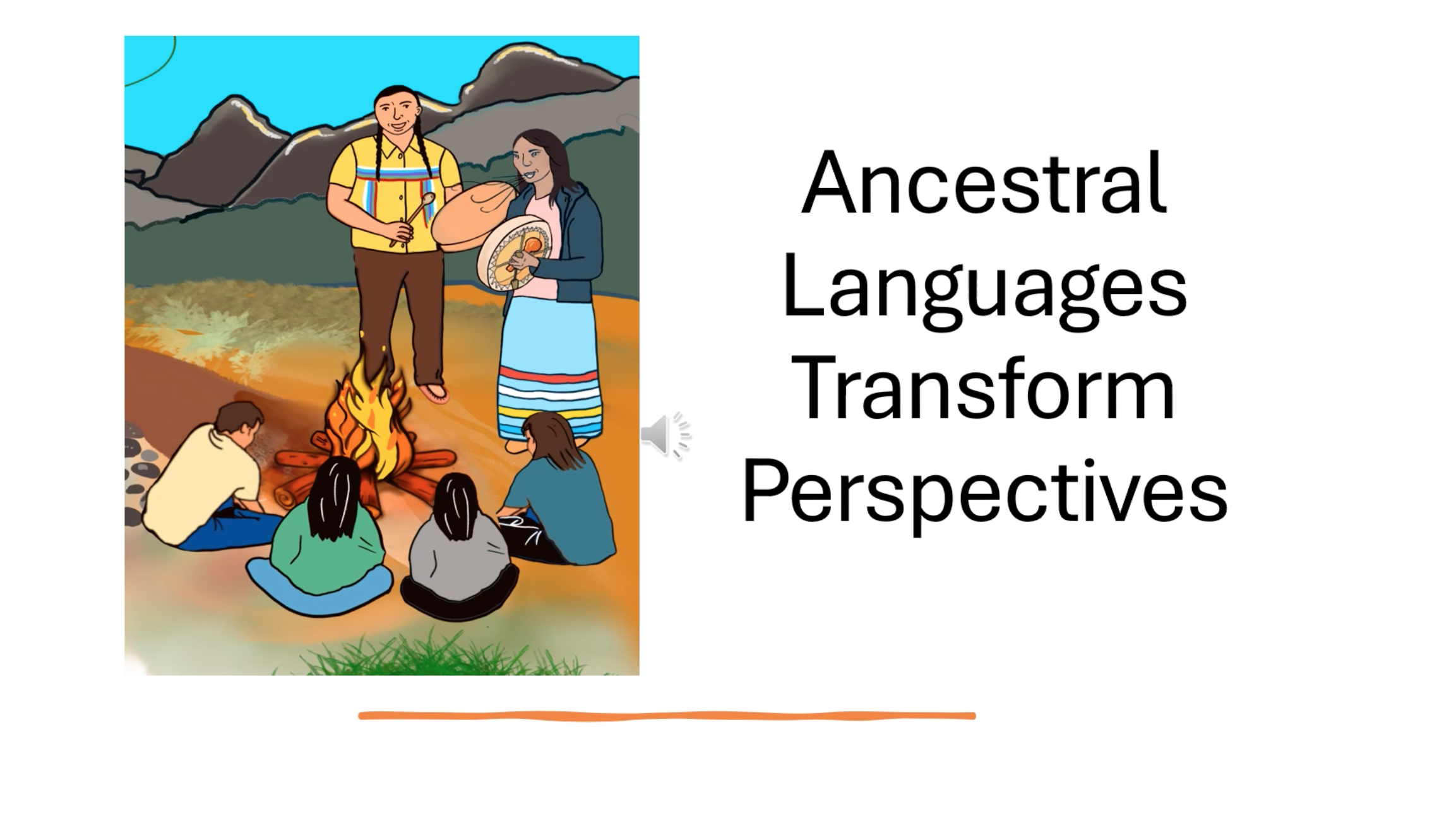 Ancestral
Languages
Transform
Perspectives